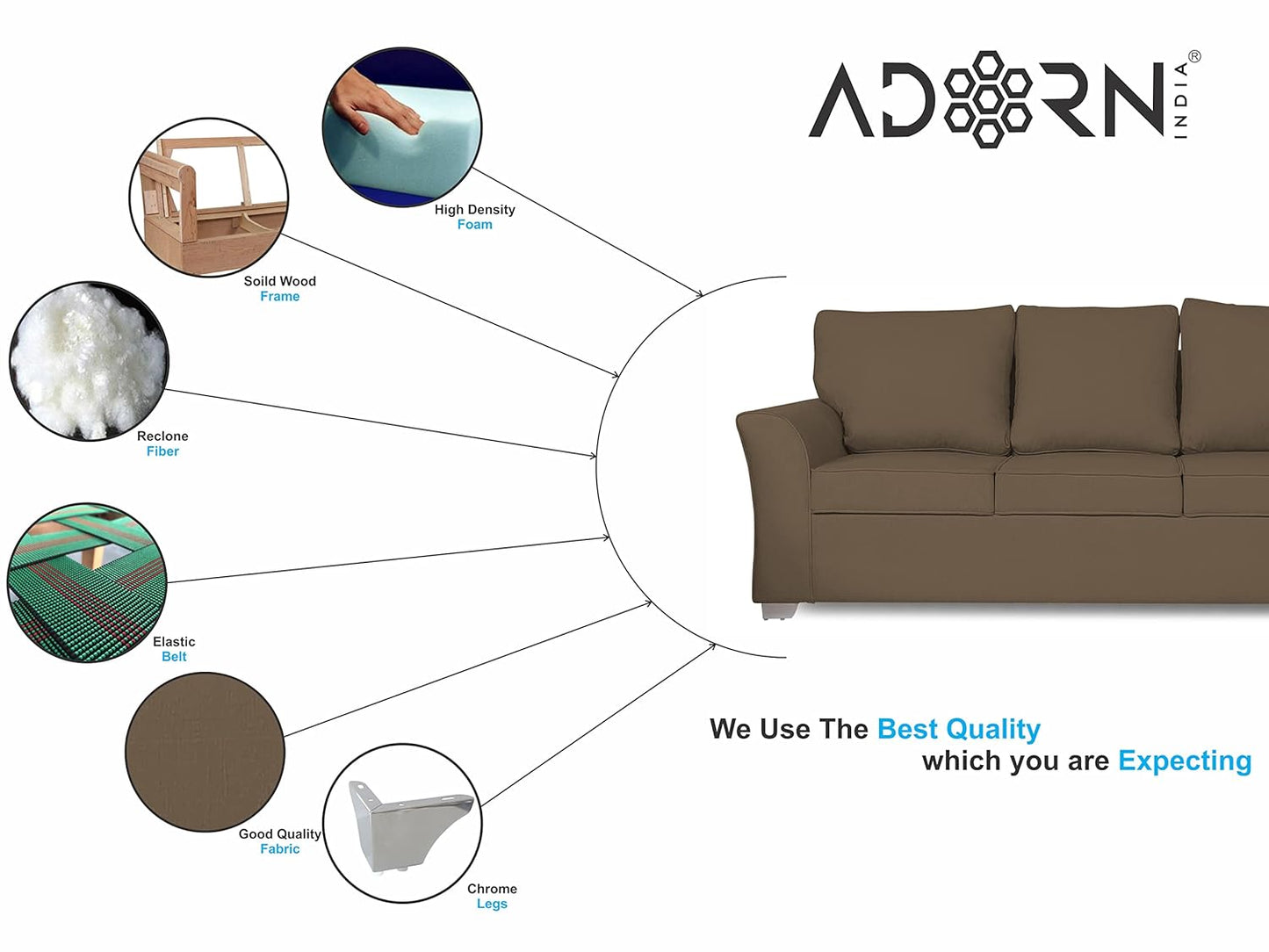 ADORN INDIA®

High Density
Foam

Soild Wood
Frame

Reclone
Fiber

Elastic
Belt

Good Quality
Fabric

Chrome
Legs

We Use The Best Quality
which you are Expecting